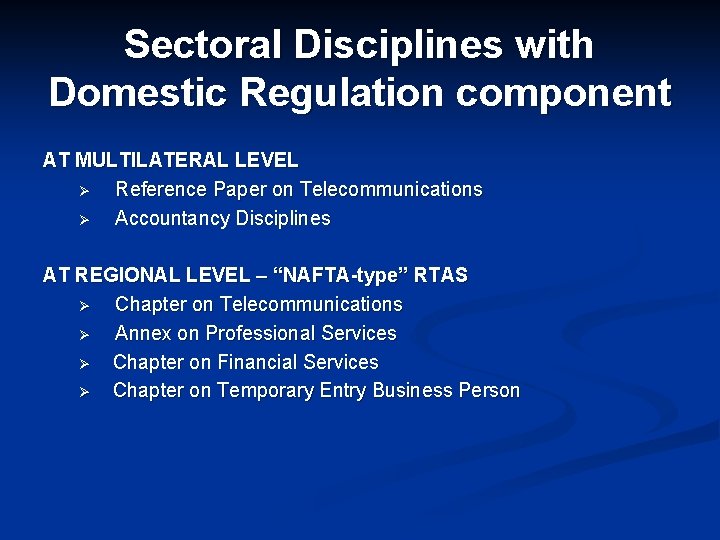 Sectoral Disciplines with Domestic Regulation component

AT MULTILATERAL LEVEL

➢ Reference Paper on Telecommunications
➢ Accountancy Disciplines

AT REGIONAL LEVEL – “NAFTA-type” RTAS

➢ Chapter on Telecommunications
➢ Annex on Professional Services
➢ Chapter on Financial Services
➢ Chapter on Temporary Entry Business Person